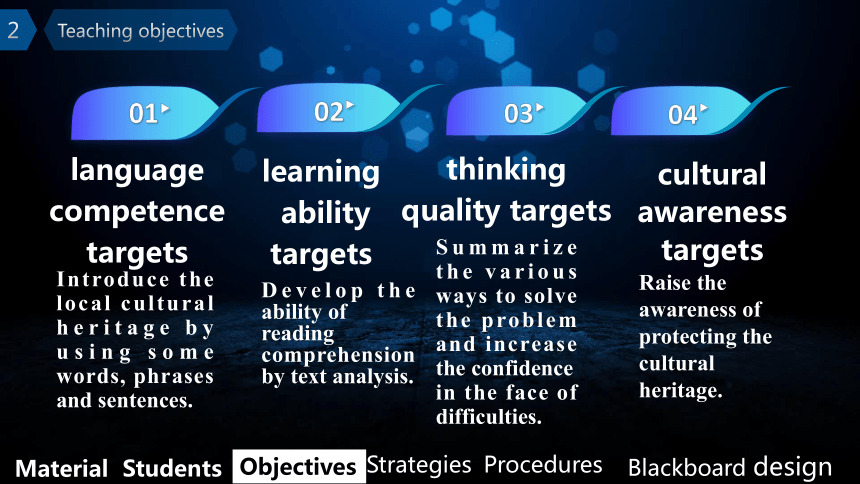 2 Teaching objectives

01

language competence targets

Introduce the local cultural heritage by using some words, phrases and sentences.

02

learning ability targets

Develop the ability of reading comprehension by text analysis.

03

thinking quality targets

Summarize the various ways to solve the problem and increase the confidence in the face of difficulties.

04

cultural awareness targets

Raise the awareness of protecting the cultural heritage.

Material Students Objectives Strategies Procedures Blackboard design